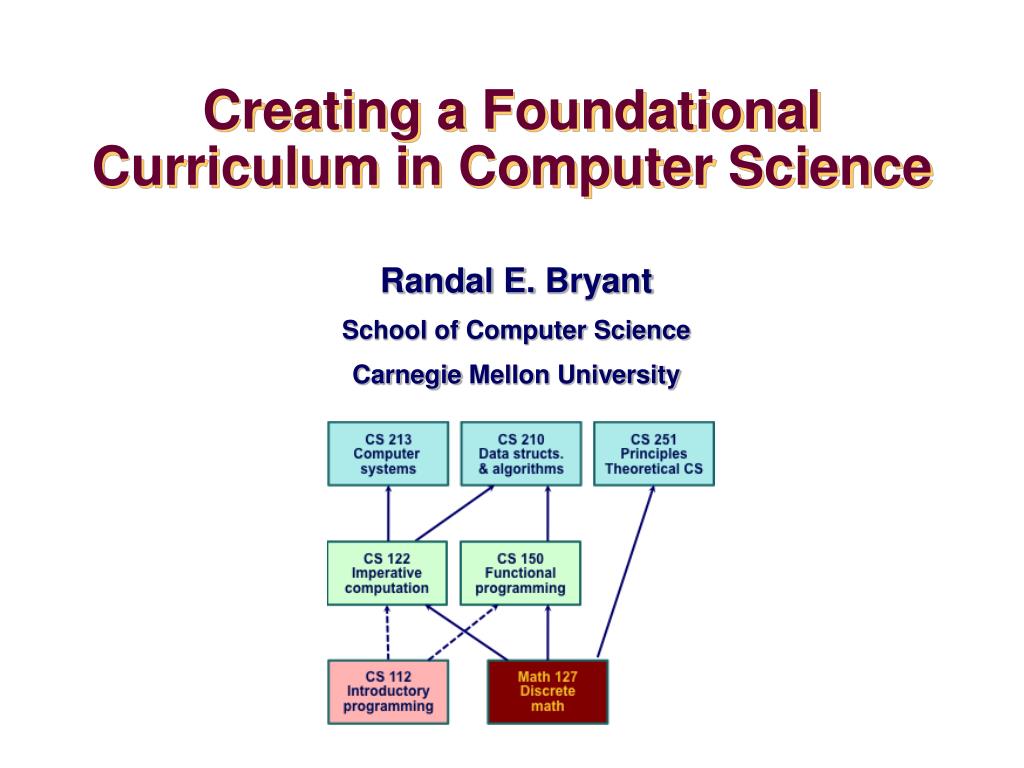 Creating a Foundational Curriculum in Computer Science

Randal E. Bryant

School of Computer Science

Carnegie Mellon University

CS 213 Computer systems

CS 210 Data structs. & algorithms

CS 251 Principles Theoretical CS

CS 122 Imperative computation

CS 150 Functional programming

CS 112 Introductory programming

Math 127 Discrete math